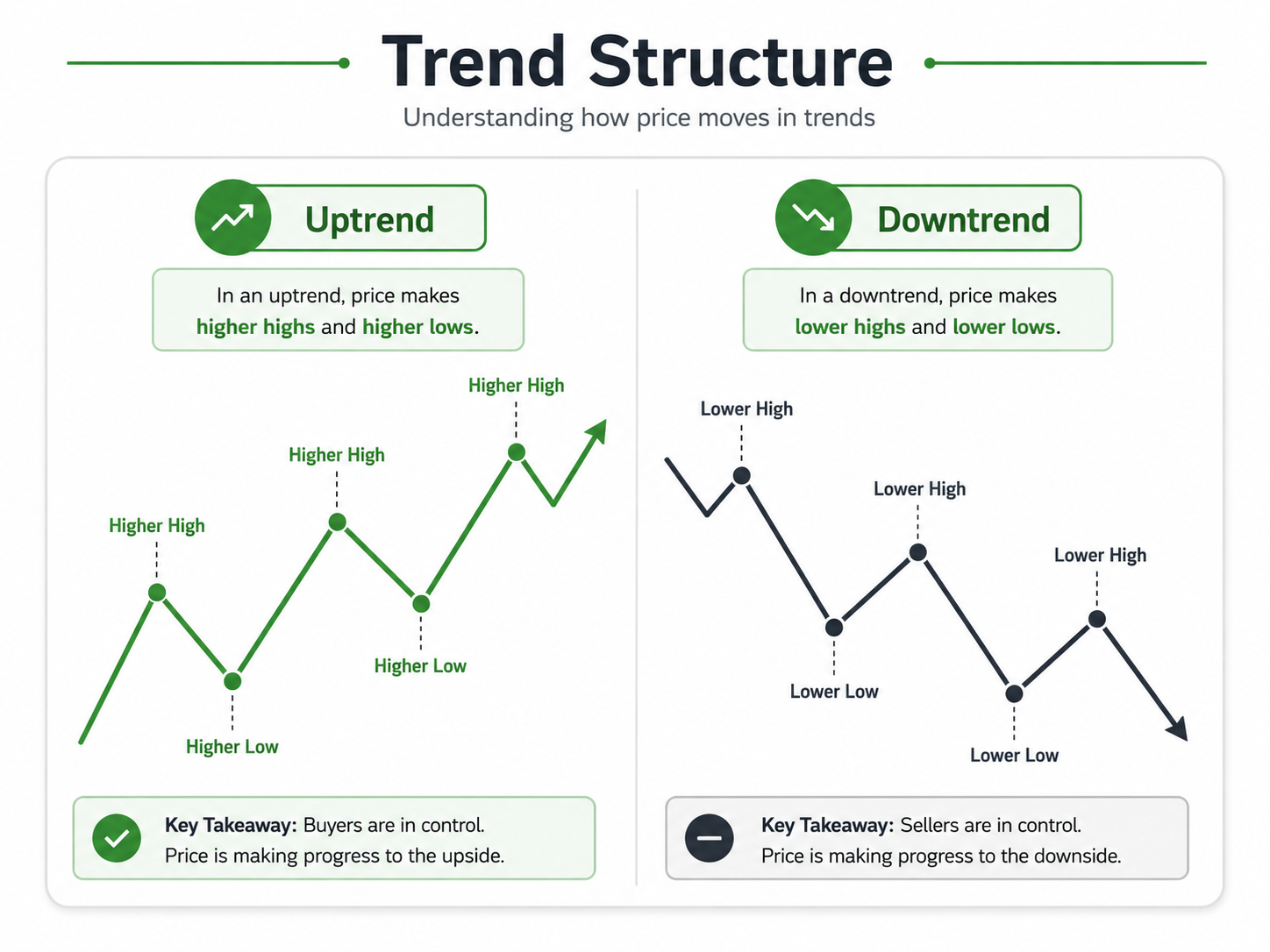 Trend Structure

Understanding how price moves in trends

Uptrend

In an uptrend, price makes higher highs and higher lows.

Higher High

Higher High

Higher High

Higher Low

Higher Low

Key Takeaway: Buyers are in control.
Price is making progress to the upside.

Downtrend

In a downtrend, price makes lower highs and lower lows.

Lower High

Lower High

Lower High

Lower Low

Lower Low

Key Takeaway: Sellers are in control.
Price is making progress to the downside.